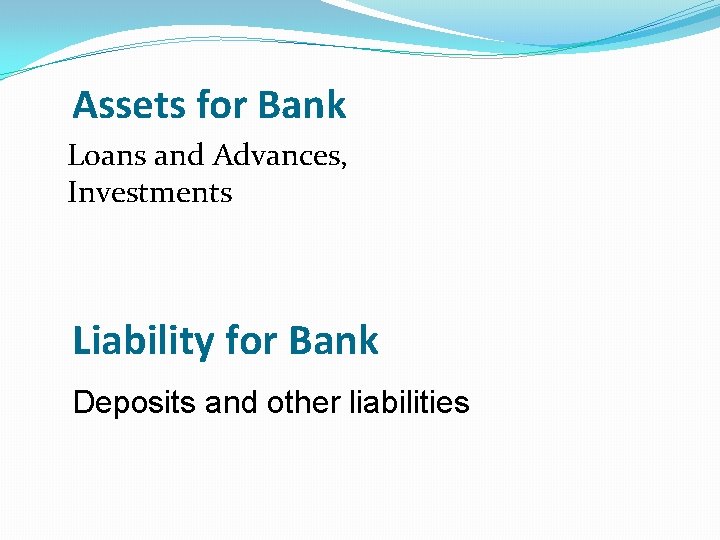 Assets for Bank

Loans and Advances, Investments

Liability for Bank

Deposits and other liabilities